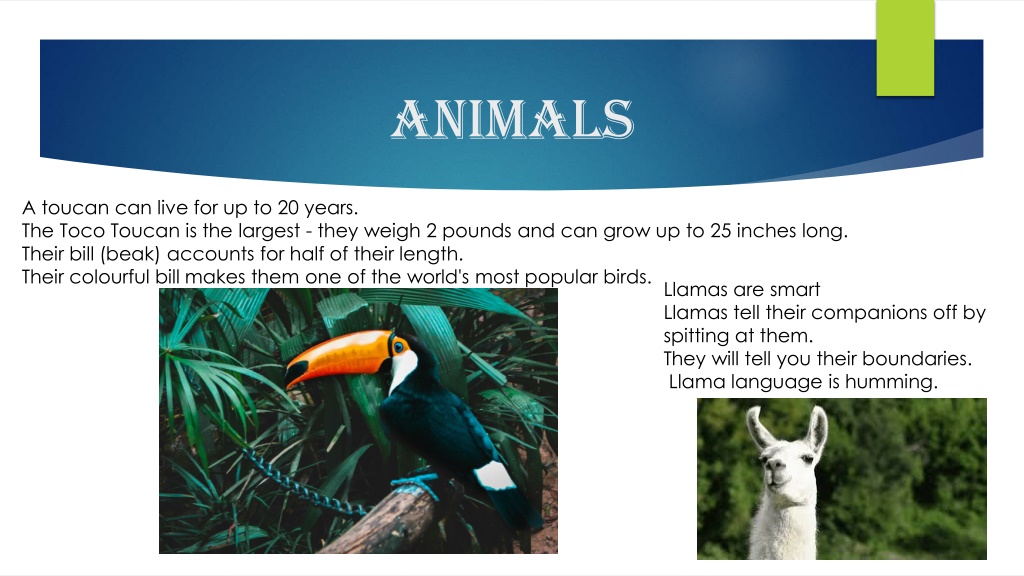 ANIMALS

A toucan can live for up to 20 years.
The Toco Toucan is the largest - they weigh 2 pounds and can grow up to 25 inches long.
Their bill (beak) accounts for half of their length.
Their colourful bill makes them one of the world's most popular birds.

Llamas are smart
Llamas tell their companions off by spitting at them.
They will tell you their boundaries.
Llama language is humming.